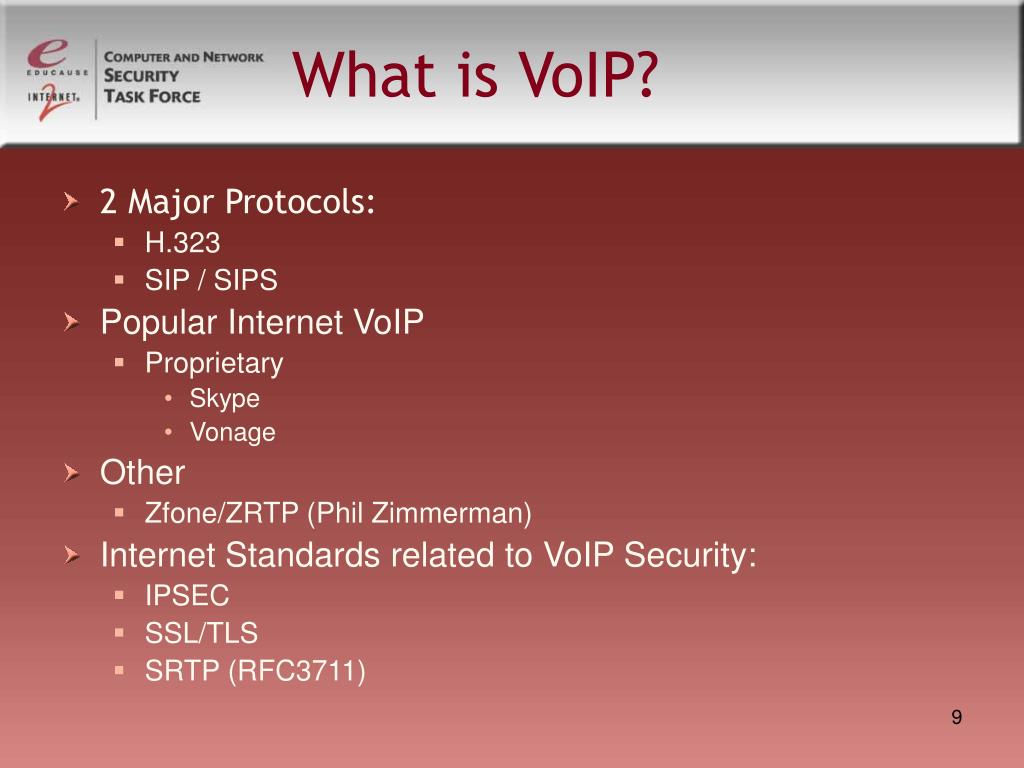 EDUCAUSE
INTERNET 2
COMPUTER AND NETWORK SECURITY TASK FORCE

What is VoIP?

2 Major Protocols:
- H.323
- SIP / SIPS

Popular Internet VoIP
- Proprietary
  - Skype
  - Vonage

Other
- Zfone/ZRTP (Phil Zimmerman)

Internet Standards related to VoIP Security:
- IPSEC
- SSL/TLS
- SRTP (RFC3711)

9